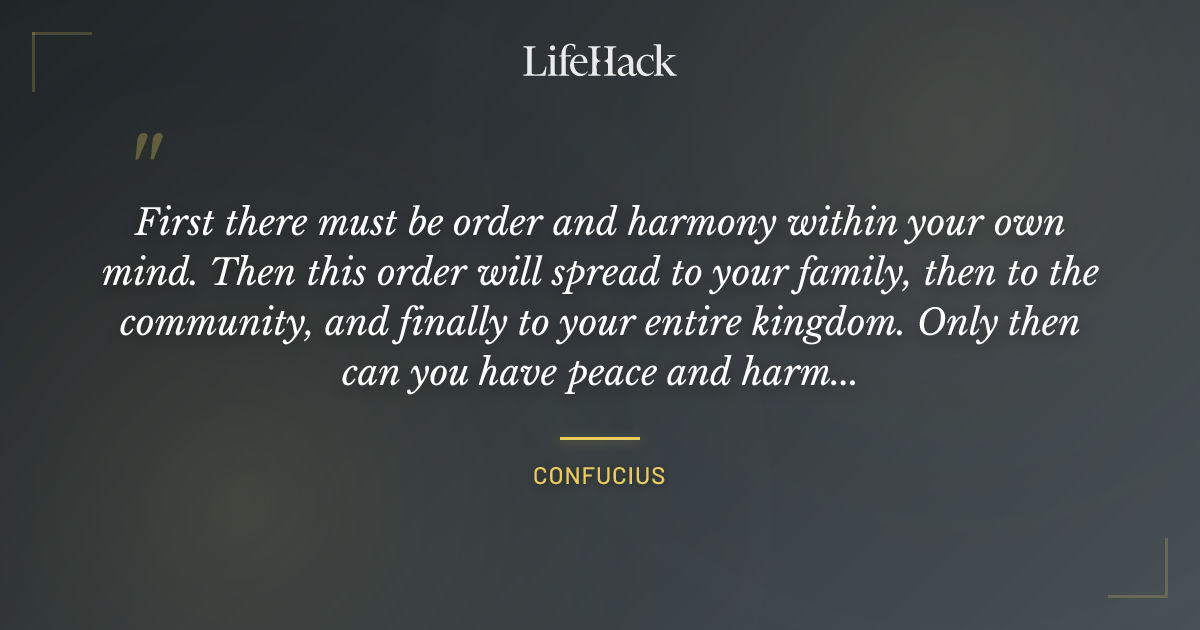 LifeHack

"

First there must be order and harmony within your own mind. Then this order will spread to your family, then to the community, and finally to your entire kingdom. Only then can you have peace and harm...

CONFUCIUS